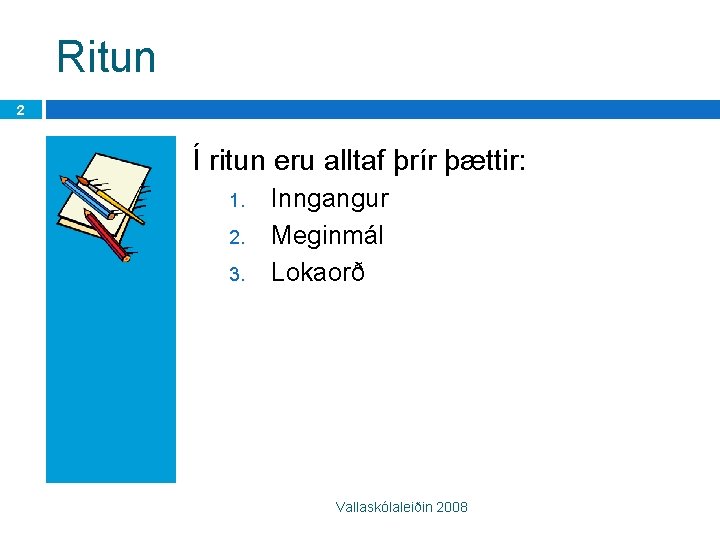 Ritun

2

Í ritun eru alltaf þrír þættir:

1. Inngangur
2. Meginmál
3. Lokaorð

Vallaskólaleiðin 2008